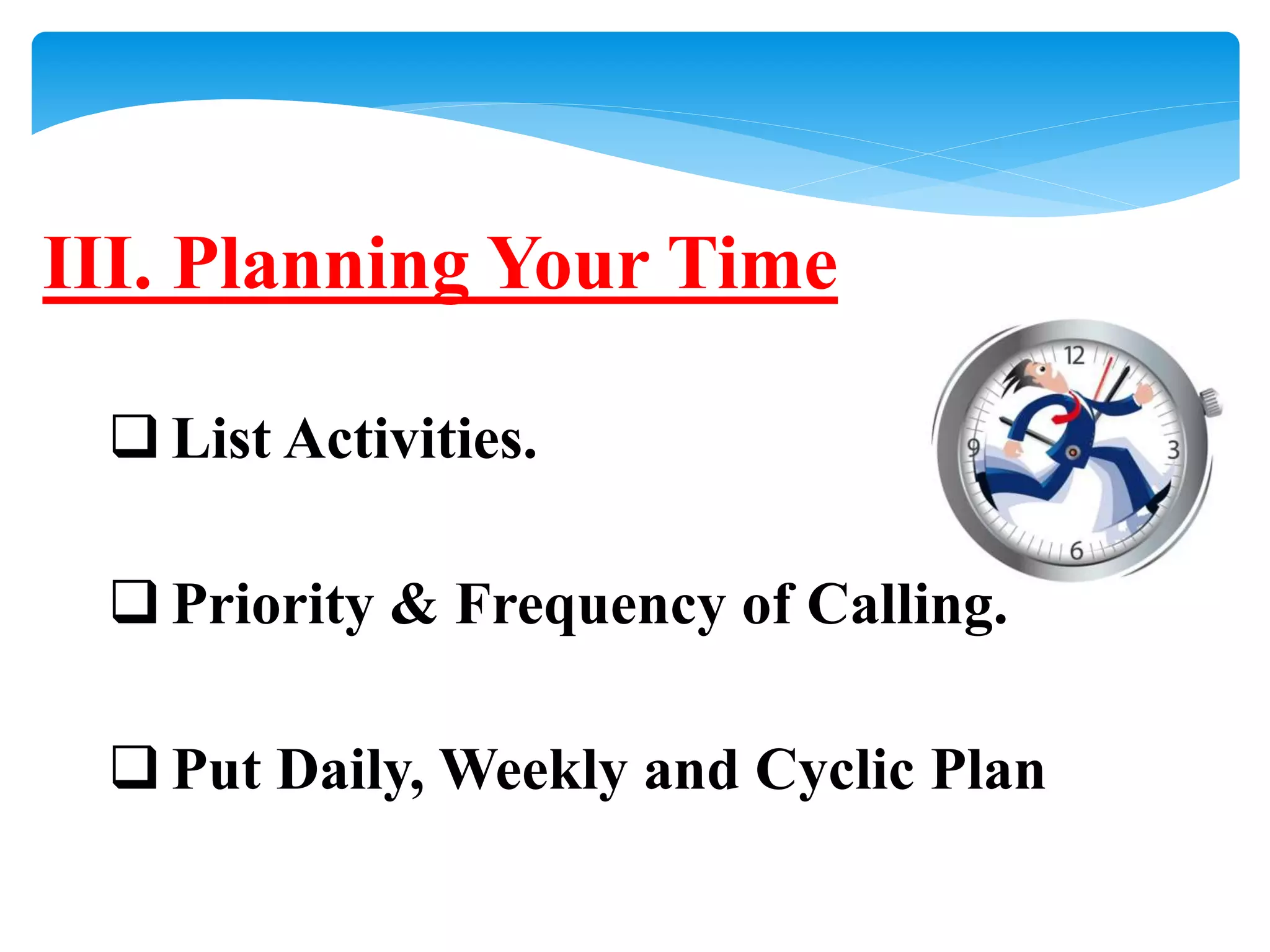 III. Planning Your Time

❑ List Activities.

❑ Priority & Frequency of Calling.

❑ Put Daily, Weekly and Cyclic Plan

12
3
6
9